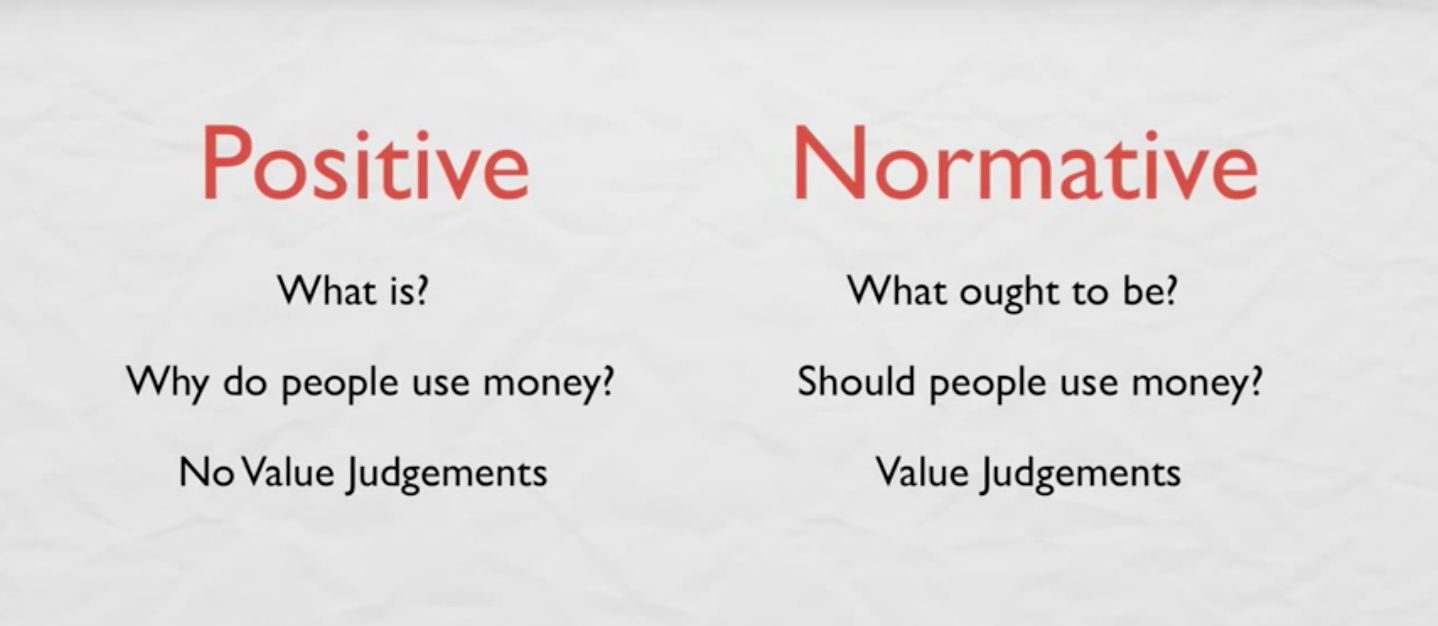 Positive

What is?

Why do people use money?

No Value Judgements

Normative

What ought to be?

Should people use money?

Value Judgements